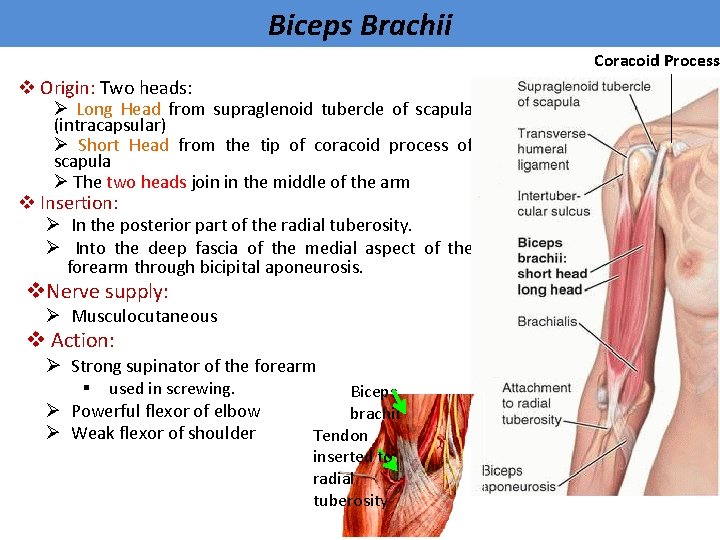 Biceps Brachii

❖ Origin: Two heads:
➢ Long Head from supraglenoid tubercle of scapula (intracapsular)
➢ Short Head from the tip of coracoid process of scapula
➢ The two heads join in the middle of the arm

❖ Insertion:
➢ In the posterior part of the radial tuberosity.
➢ Into the deep fascia of the medial aspect of the forearm through bicipital aponeurosis.

❖ Nerve supply:
➢ Musculocutaneous

❖ Action:
➢ Strong supinator of the forearm
▪ used in screwing.
➢ Powerful flexor of elbow
➢ Weak flexor of shoulder

Biceps brachii
Tendon inserted to radial tuberosity

Coracoid Process
Supraglenoid tubercle of scapula
Transverse humeral ligament
Intertubercular sulcus
Biceps brachii: short head long head
Brachialis
Attachment to radial tuberosity
Biceps aponeurosis